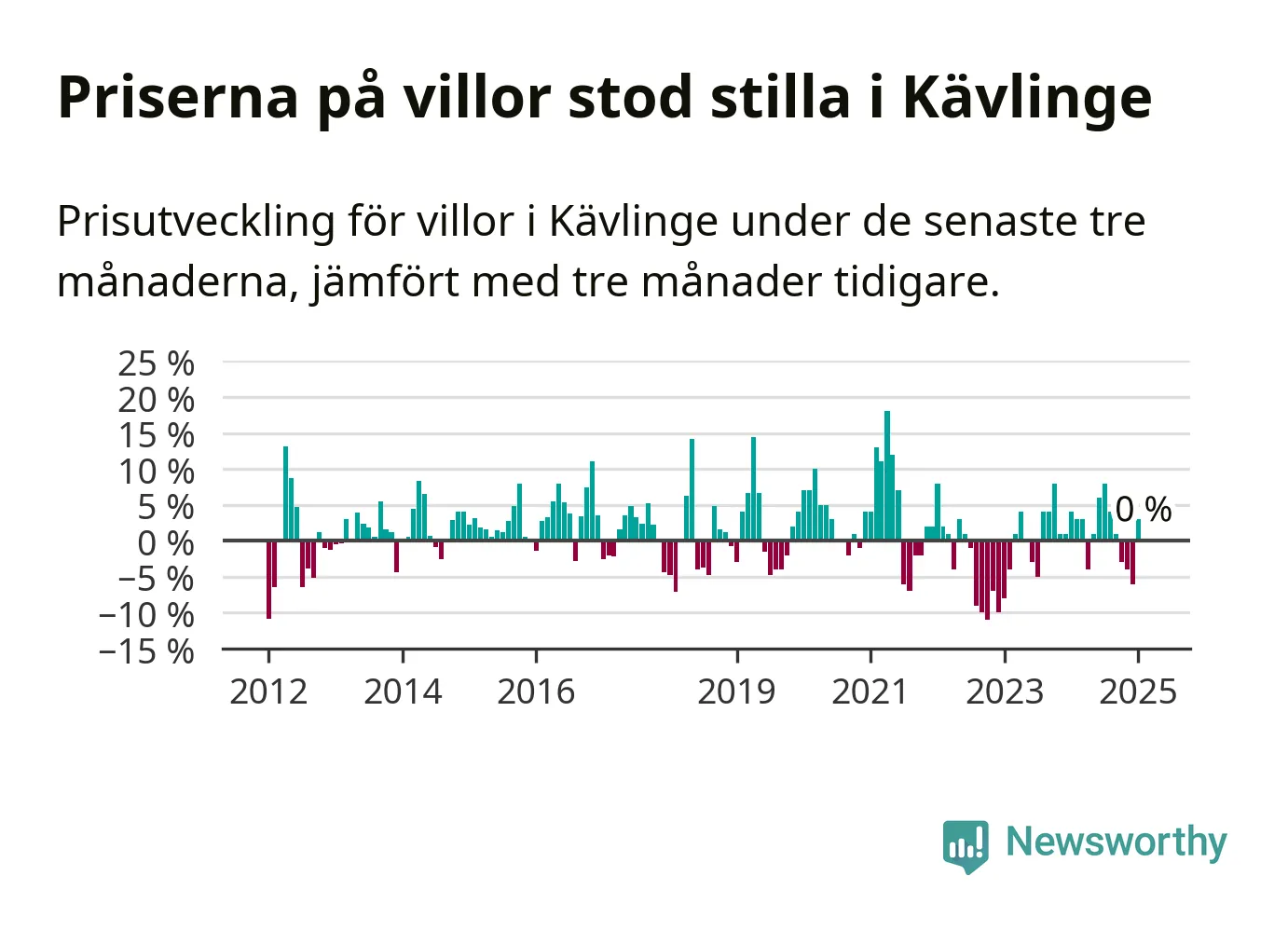 Priserna på villor stod stilla i Kävlinge

Prisutveckling för villor i Kävlinge under de senaste tre månaderna, jämfört med tre månader tidigare.

25 %
20 %
15 %
10 %
5 %
0 %
−5 %
−10 %
−15 %

0 %

2012
2014
2016
2019
2021
2023
2025

Newsworthy